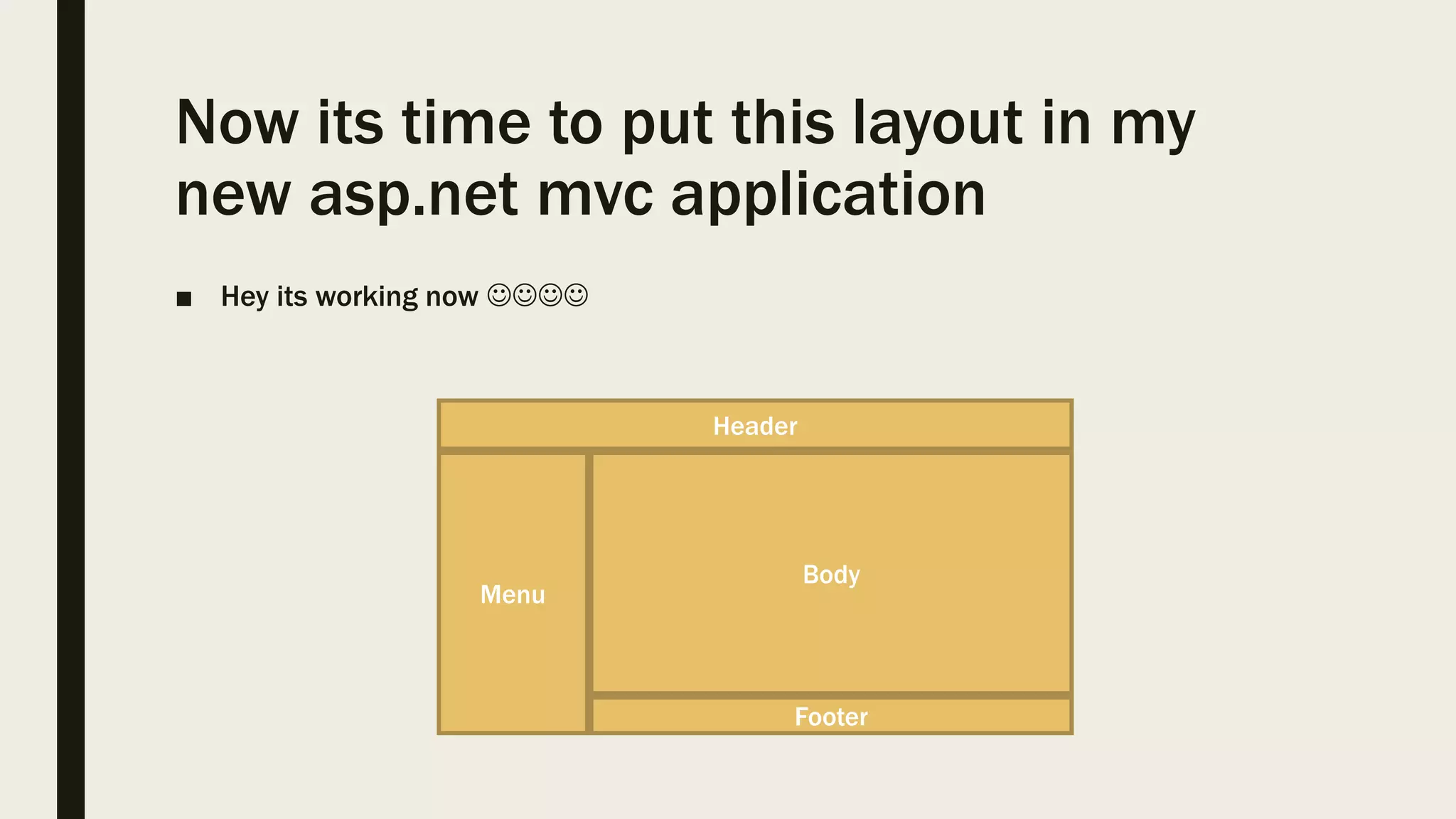 Now its time to put this layout in my new asp.net mvc application

■ Hey its working now ☺☺☺☺

Header

Menu

Body

Footer